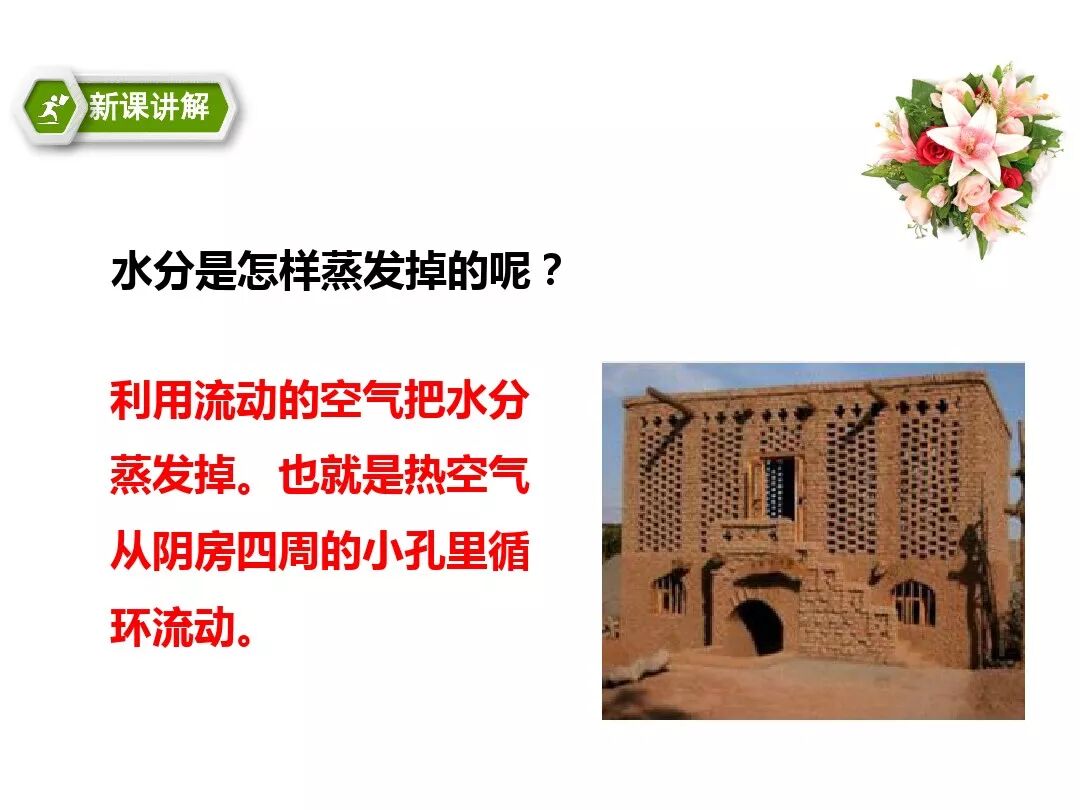 新课讲解

水分是怎样蒸发掉的呢？

利用流动的空气把水分蒸发掉。也就是热空气从阴房四周的小孔里循环流动。